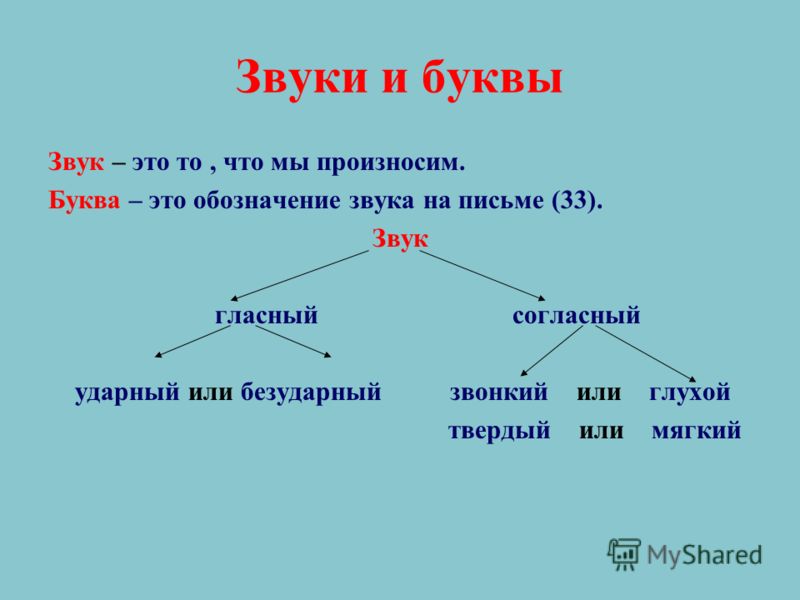 Звуки и буквы

Звук – это то , что мы произносим.

Буква – это обозначение звука на письме (33).

Звук

гласный

согласный

ударный или безударный

звонкий или глухой

твердый или мягкий

MyShared